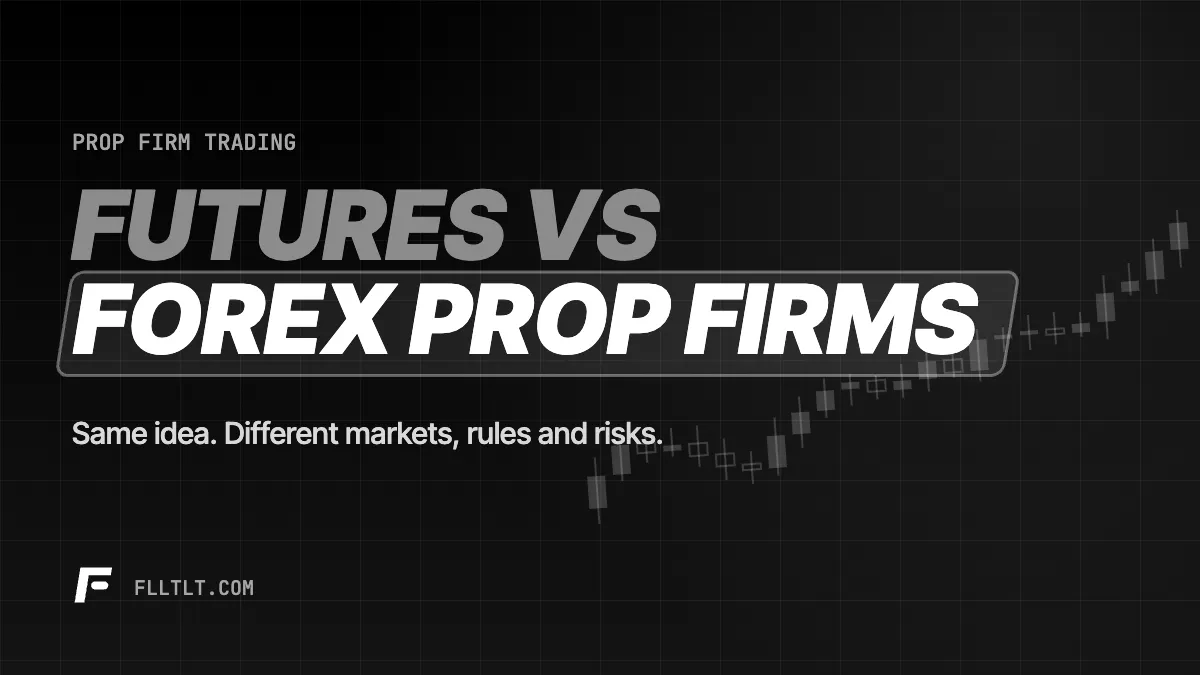 PROP FIRM TRADING

FUTURES VS
FOREX PROP FIRMS

Same idea. Different markets, rules and risks.

FLLTLT.COM